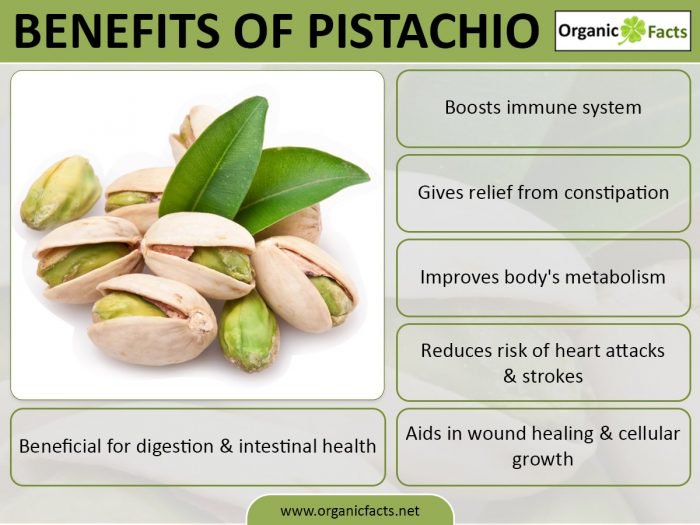 BENEFITS OF PISTACHIO

Organic Facts

Boosts immune system

Gives relief from constipation

Improves body's metabolism

Reduces risk of heart attacks & strokes

Beneficial for digestion & intestinal health

Aids in wound healing & cellular growth

www.organicfacts.net